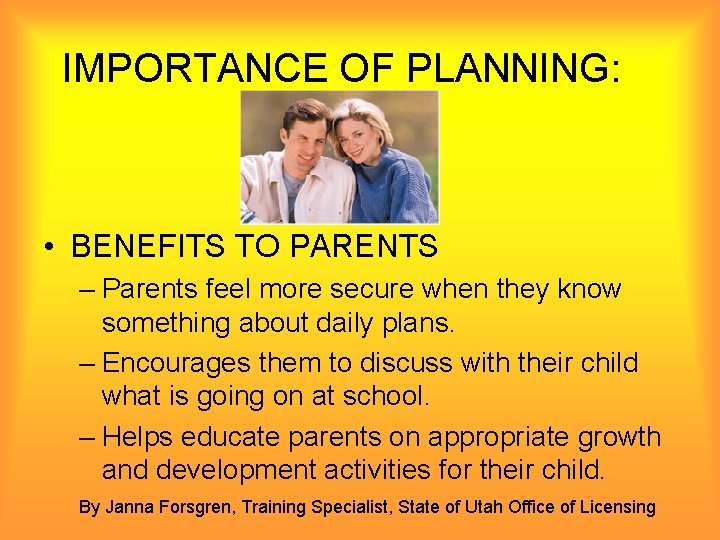 IMPORTANCE OF PLANNING:

• BENEFITS TO PARENTS

– Parents feel more secure when they know something about daily plans.

– Encourages them to discuss with their child what is going on at school.

– Helps educate parents on appropriate growth and development activities for their child.

By Janna Forsgren, Training Specialist, State of Utah Office of Licensing